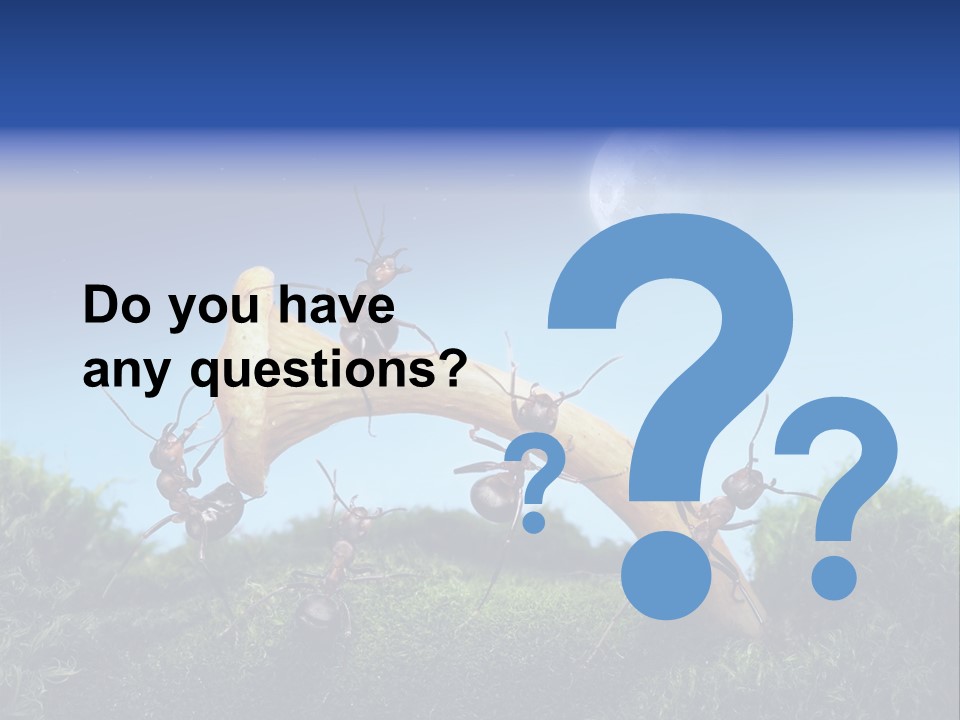 Do you have any questions?

?
?
?